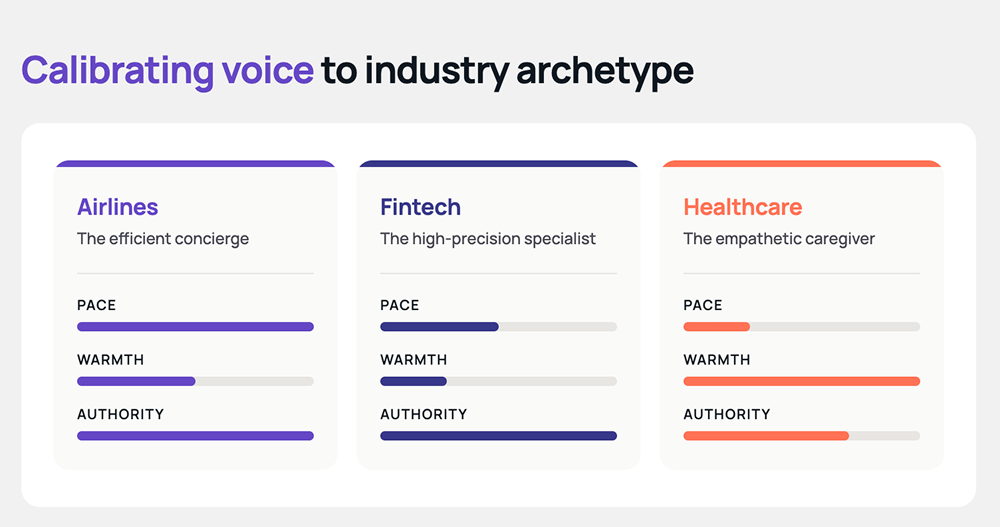 Calibrating voice to industry archetype

Airlines
The efficient concierge

PACE

WARMTH

AUTHORITY

Fintech
The high-precision specialist

PACE

WARMTH

AUTHORITY

Healthcare
The empathetic caregiver

PACE

WARMTH

AUTHORITY